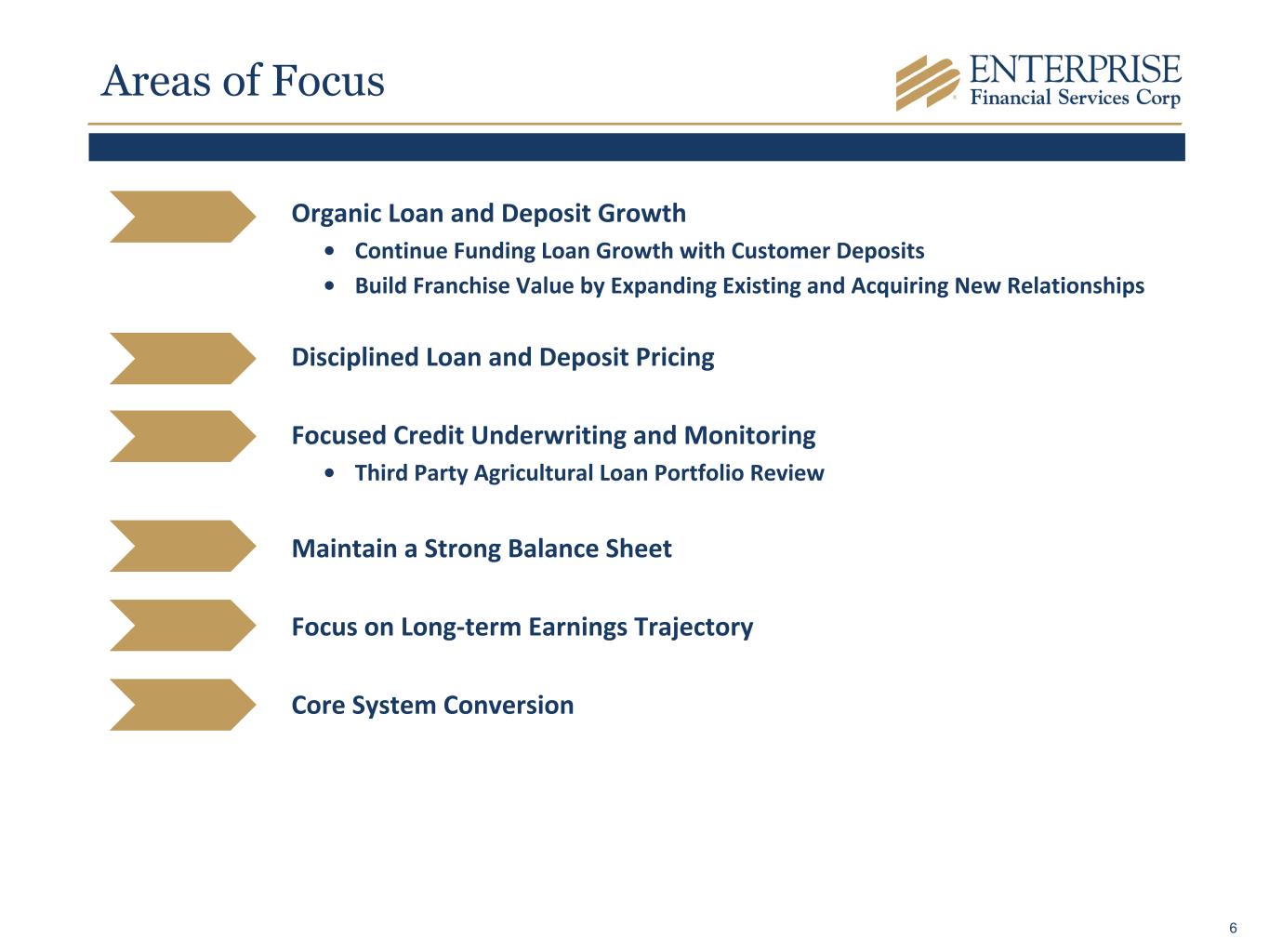 Areas of Focus

ENTERPRISE
Financial Services Corp

Organic Loan and Deposit Growth
• Continue Funding Loan Growth with Customer Deposits
• Build Franchise Value by Expanding Existing and Acquiring New Relationships

Disciplined Loan and Deposit Pricing

Focused Credit Underwriting and Monitoring
• Third Party Agricultural Loan Portfolio Review

Maintain a Strong Balance Sheet

Focus on Long-term Earnings Trajectory

Core System Conversion

6